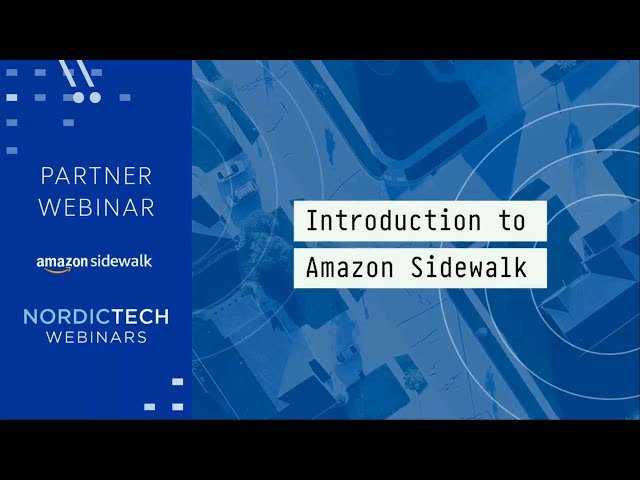 PARTNER WEBINAR

amazon sidewalk

NORDICTECH WEBINARS

Introduction to Amazon Sidewalk